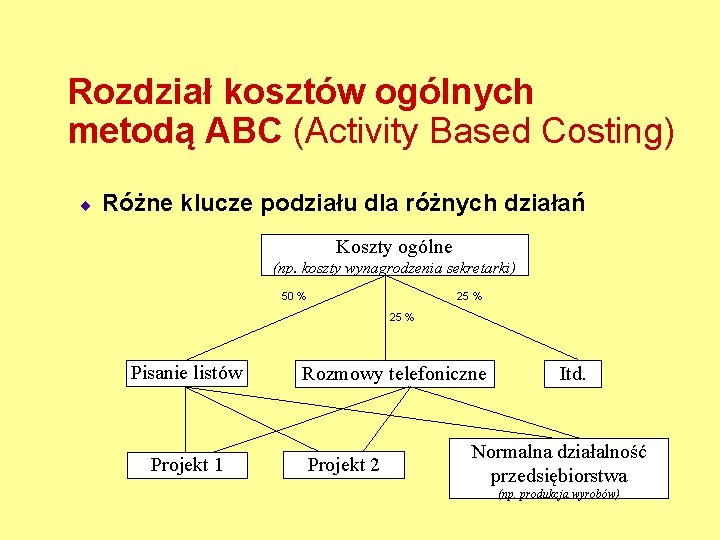 Rozdział kosztów ogólnych metodą ABC (Activity Based Costing)

Różne klucze podziału dla różnych działań

Koszty ogólne
(np. koszty wynagrodzenia sekretarki)

50 %
25 %
25 %

Pisanie listów
Rozmowy telefoniczne
Itd.

Projekt 1
Projekt 2
Normalna działalność przedsiębiorstwa
(np. produkcja wyrobów)